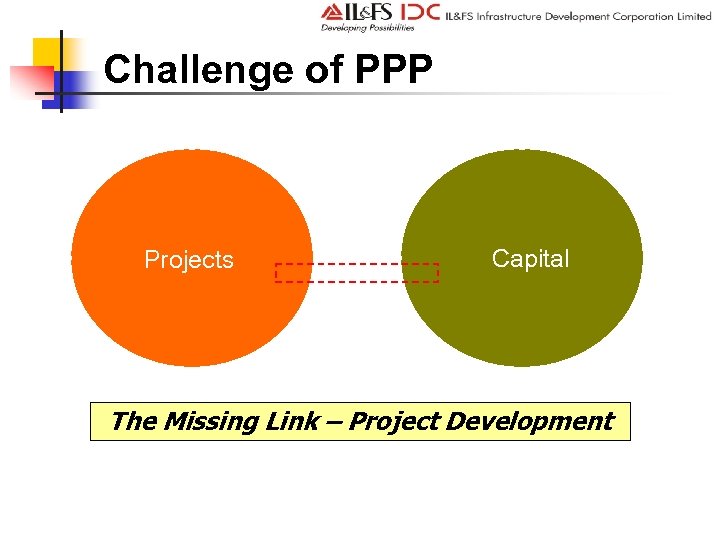 IL&FS IDC IL&FS Infrastructure Development Corporation Limited
Developing Possibilities

Challenge of PPP

Projects

Capital

The Missing Link – Project Development